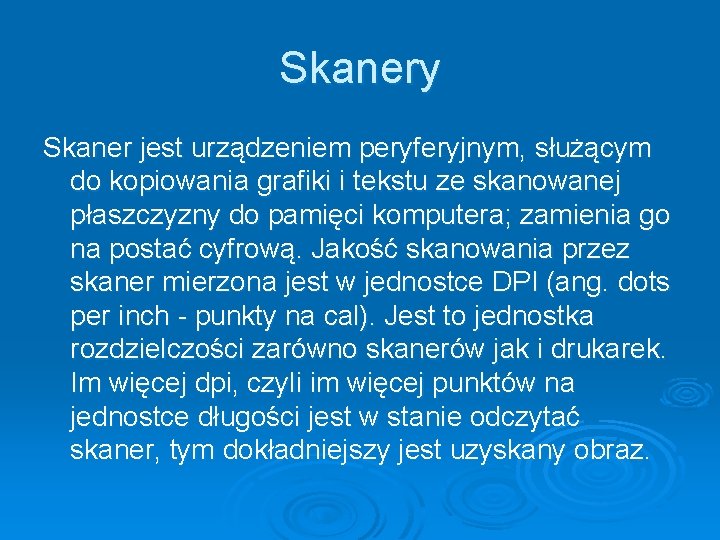 Skanery

Skaner jest urządzeniem peryferyjnym, służącym do kopiowania grafiki i tekstu ze skanowanej płaszczyzny do pamięci komputera; zamienia go na postać cyfrową. Jakość skanowania przez skaner mierzona jest w jednostce DPI (ang. dots per inch - punkty na cal). Jest to jednostka rozdzielczości zarówno skanerów jak i drukarek. Im więcej dpi, czyli im więcej punktów na jednostce długości jest w stanie odczytać skaner, tym dokładniejszy jest uzyskany obraz.